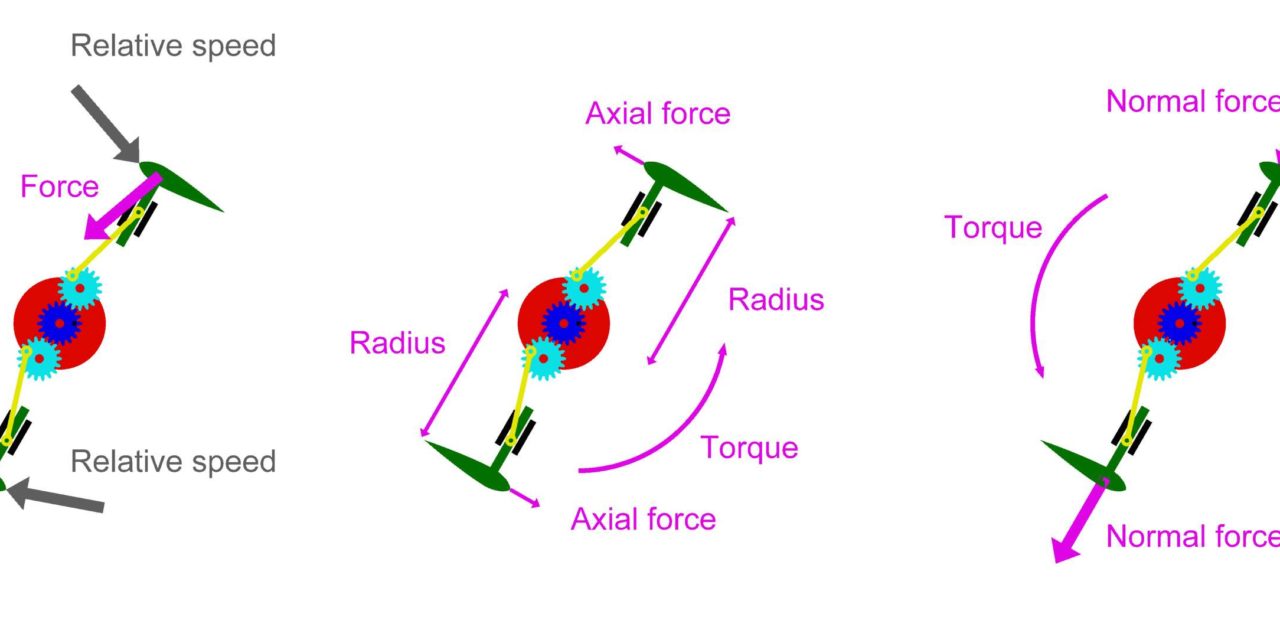 Relative speed

Force

Relative speed

Axial force

Radius

Radius

Torque

Axial force

Normal force

Torque

Normal force